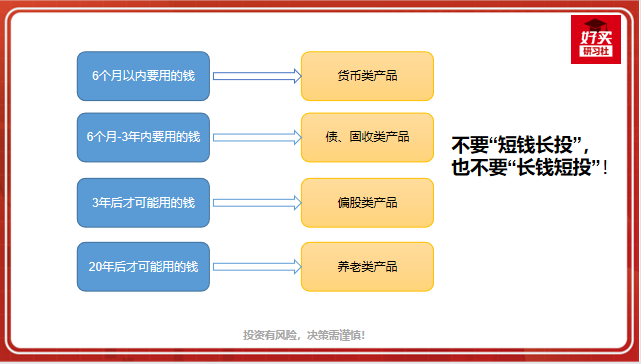 好买
研习社

6个月以内要用的钱

货币类产品

6个月-3年内要用的钱

债、固收类产品

3年后才可能用的钱

偏股类产品

20年后才可能用的钱

养老类产品

不要“短钱长投”，
也不要“长钱短投”！

投资有风险，决策需谨慎！